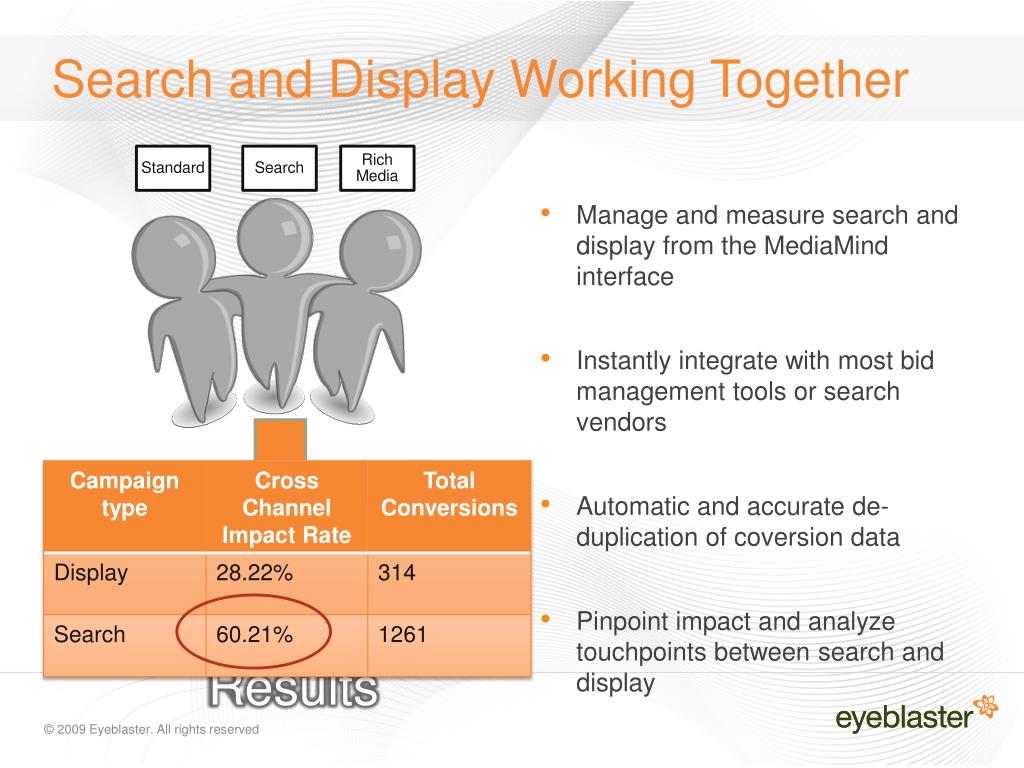 Search and Display Working Together

Standard

Search

Rich Media

| Campaign type | Cross Channel Impact Rate | Total Conversions |
|---|---|---|
| Display | 28.22% | 314 |
| Search | 60.21% | 1261 |

Results

• Manage and measure search and display from the MediaMind interface

• Instantly integrate with most bid management tools or search vendors

• Automatic and accurate de-duplication of coversion data

• Pinpoint impact and analyze touchpoints between search and display

© 2009 Eyeblaster. All rights reserved

eyeblaster